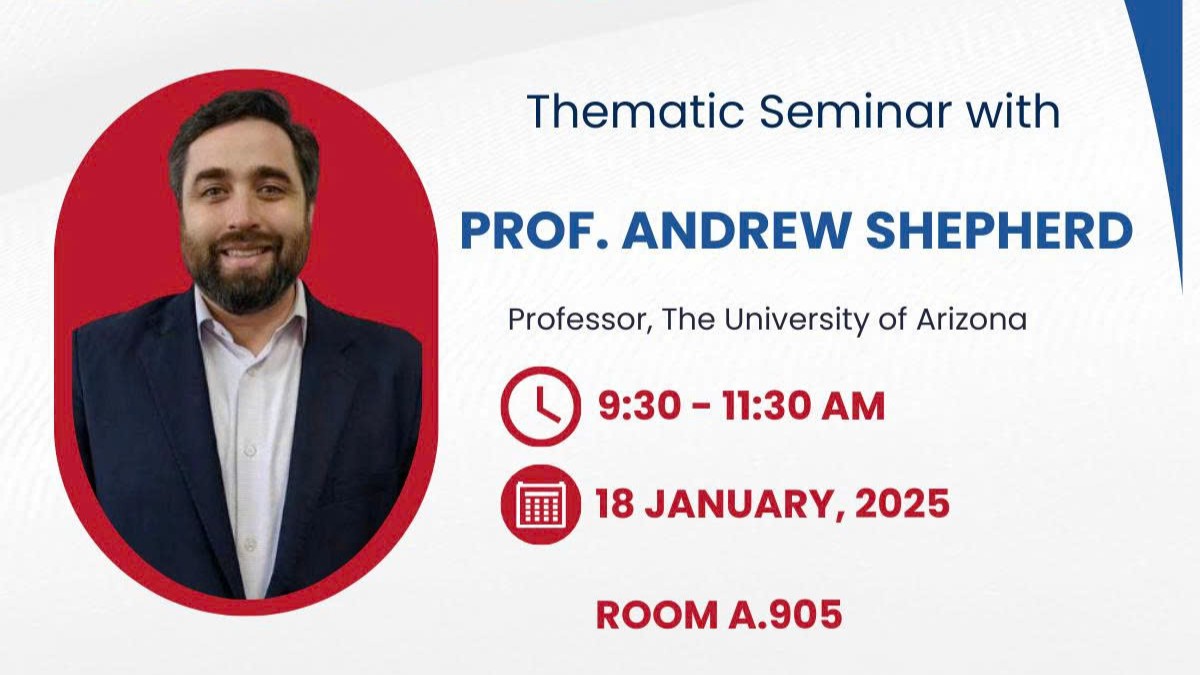 Thematic Seminar with

PROF. ANDREW SHEPHERD

Professor, The University of Arizona

9:30 - 11:30 AM

18 JANUARY, 2025

ROOM A.905